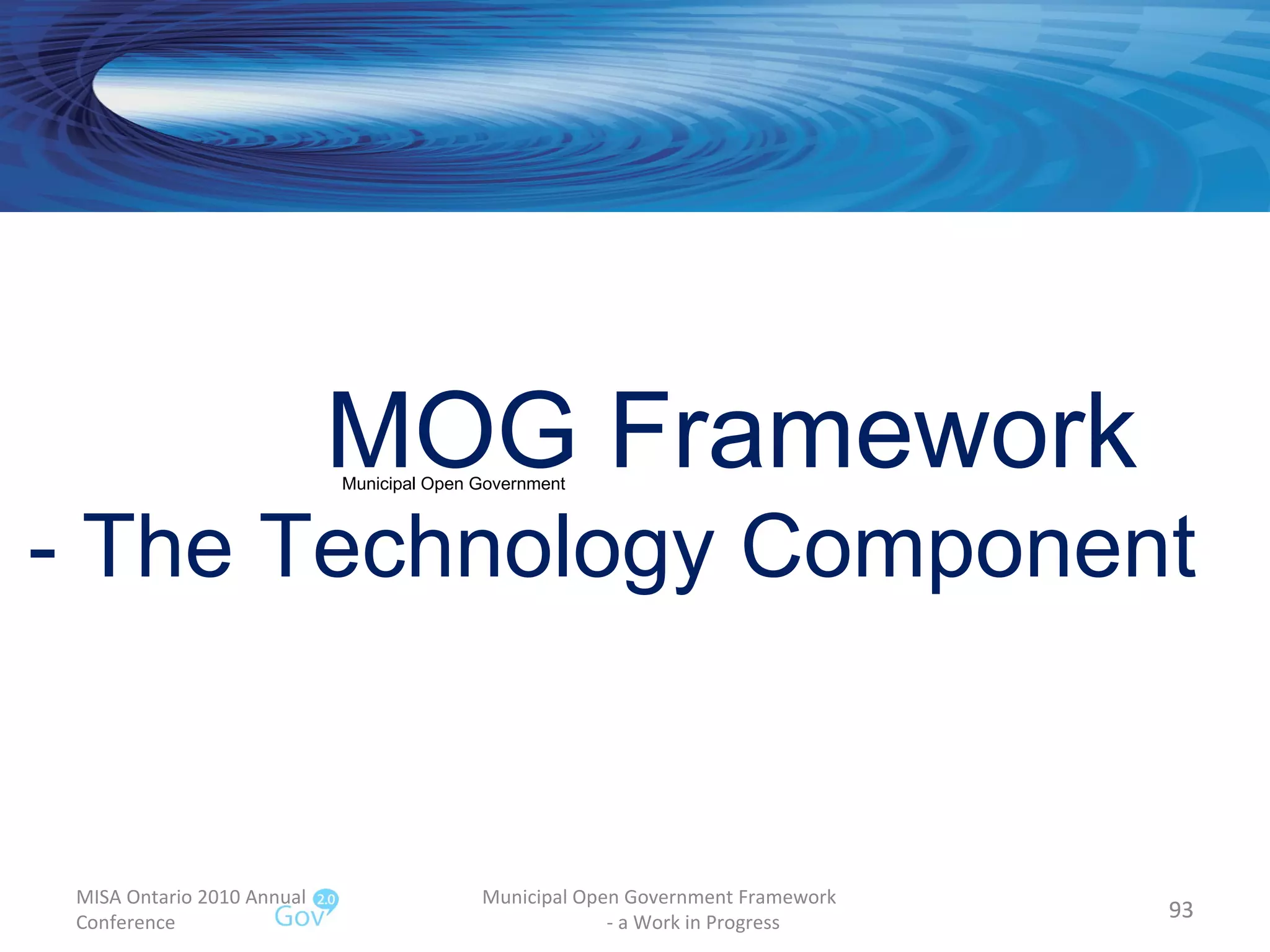 MOG Framework
Municipal Open Government
- The Technology Component

MISA Ontario 2010 Annual Conference
Gov 2.0

Municipal Open Government Framework
- a Work in Progress

93